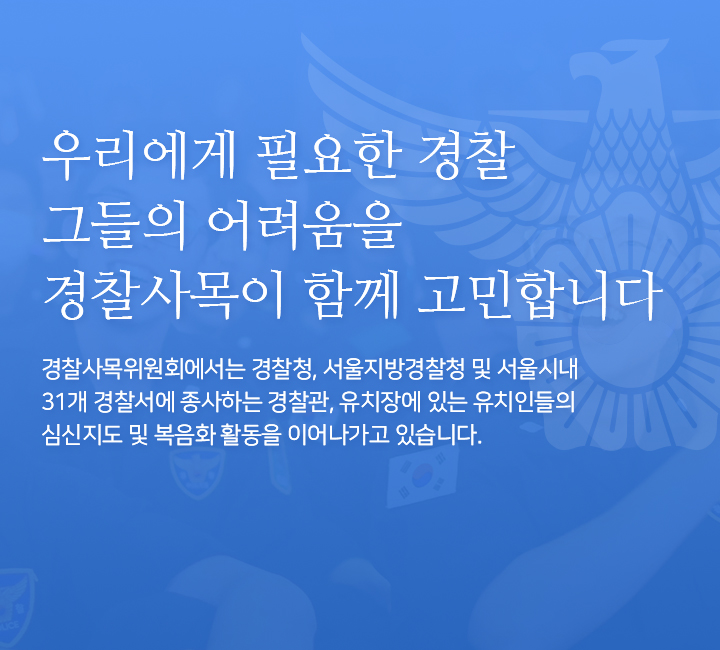 우리에게 필요한 경찰
그들의 어려움을
경찰사목이 함께 고민합니다

경찰사목위원회에서는 경찰청, 서울지방경찰청 및 서울시내 31개 경찰서에 종사하는 경찰관, 유치장에 있는 유치인들의 심신지도 및 복음화 활동을 이어나가고 있습니다.